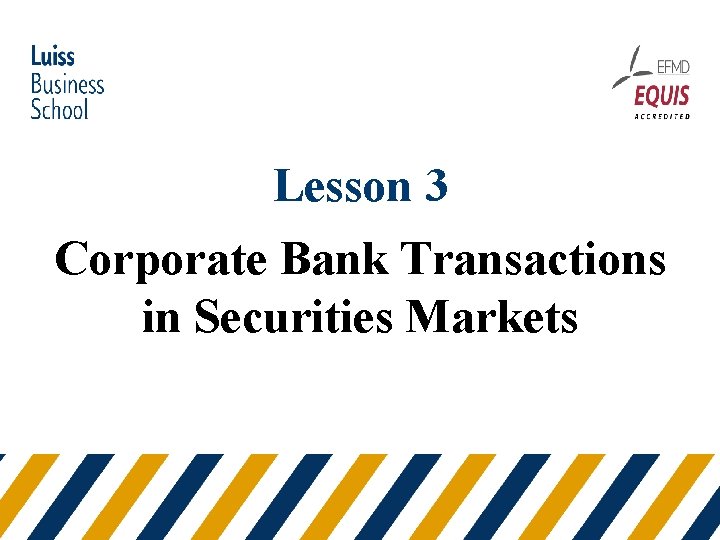 Luiss
Business
School

EFMD
EQUIS
ACCREDITED

Lesson 3

Corporate Bank Transactions in Securities Markets